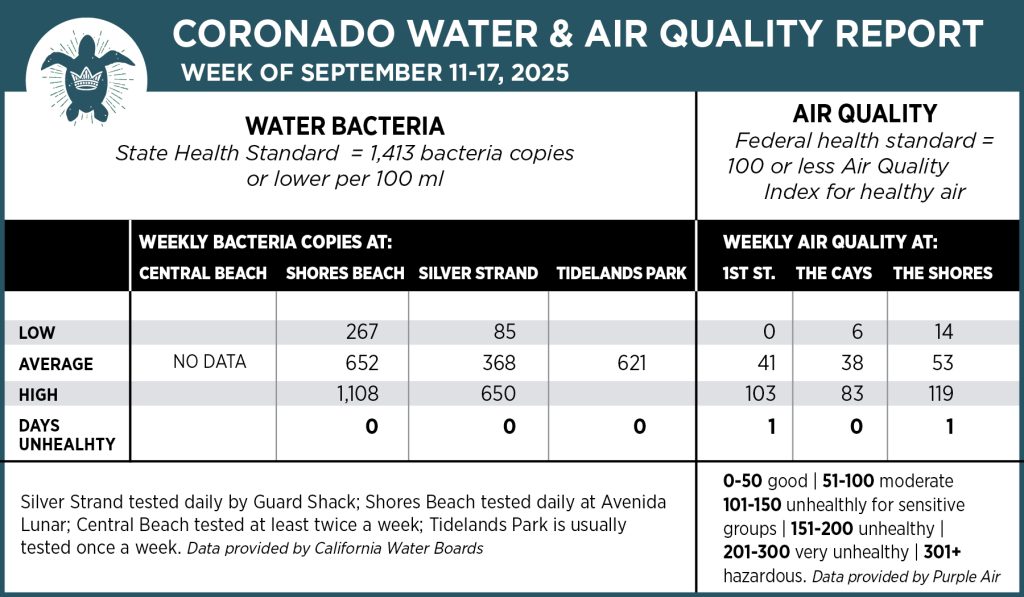 CORONADO WATER & AIR QUALITY REPORT
WEEK OF SEPTEMBER 11-17, 2025

WATER BACTERIA
State Health Standard = 1,413 bacteria copies or lower per 100 ml

AIR QUALITY
Federal health standard = 100 or less Air Quality Index for healthy air

| | WEEKLY BACTERIA COPIES AT: CENTRAL BEACH | SHORES BEACH | SILVER STRAND | TIDELANDS PARK | WEEKLY AIR QUALITY AT: 1ST ST. | THE CAYS | THE SHORES |
|---|---|---|---|---|---|---|---|
| LOW | | 267 | 85 | | 0 | 6 | 14 |
| AVERAGE | NO DATA | 652 | 368 | 621 | 41 | 38 | 53 |
| HIGH | | 1,108 | 650 | | 103 | 83 | 119 |
| DAYS UNHEALHTY | | 0 | 0 | 0 | 1 | 0 | 1 |

Silver Strand tested daily by Guard Shack; Shores Beach tested daily at Avenida Lunar; Central Beach tested at least twice a week; Tidelands Park is usually tested once a week. Data provided by California Water Boards

0-50 good | 51-100 moderate 101-150 unhealthly for sensitive groups | 151-200 unhealthy | 201-300 very unhealthy | 301+ hazardous. Data provided by Purple Air